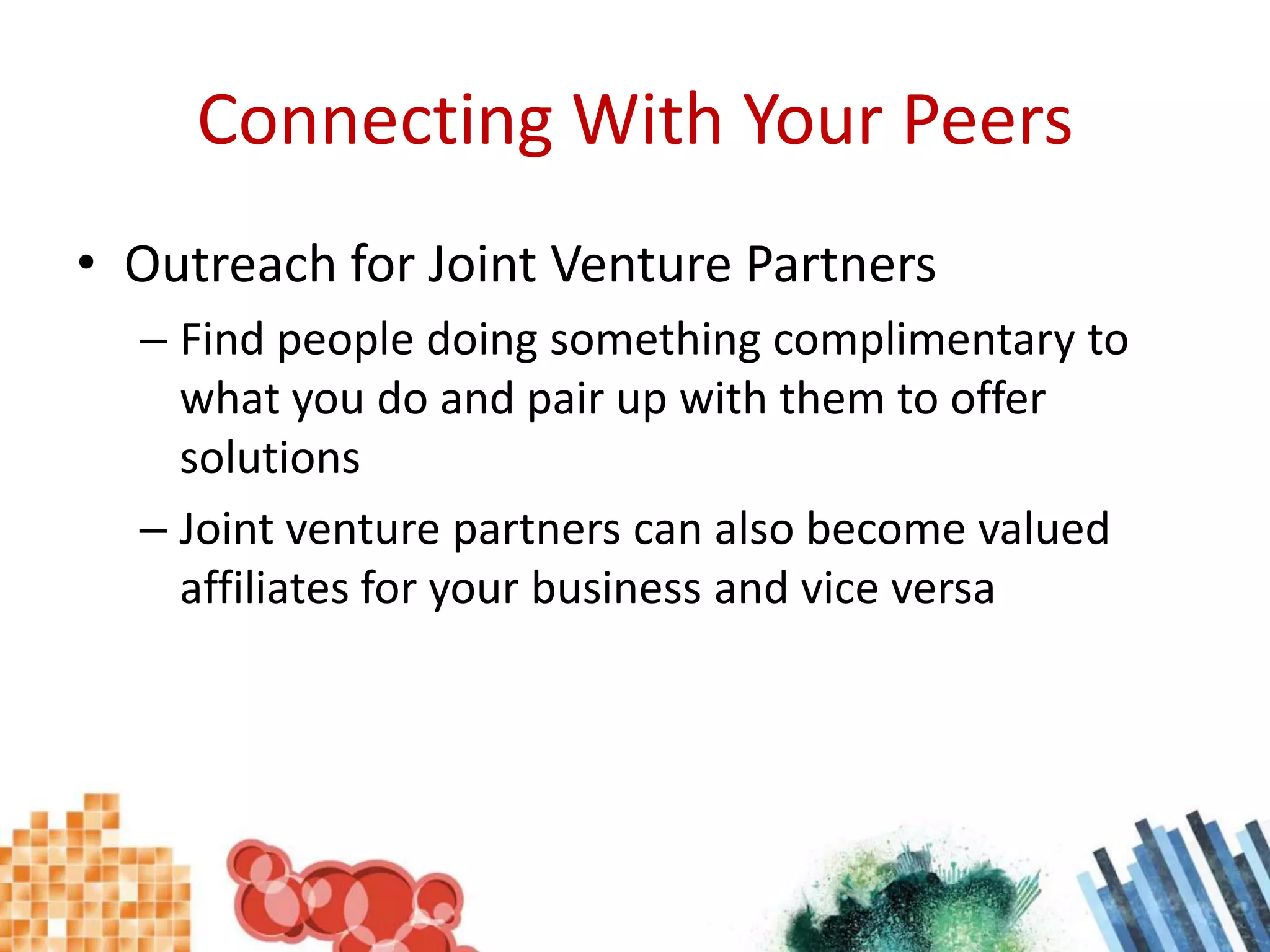 Connecting With Your Peers

• Outreach for Joint Venture Partners

– Find people doing something complimentary to what you do and pair up with them to offer solutions

– Joint venture partners can also become valued affiliates for your business and vice versa